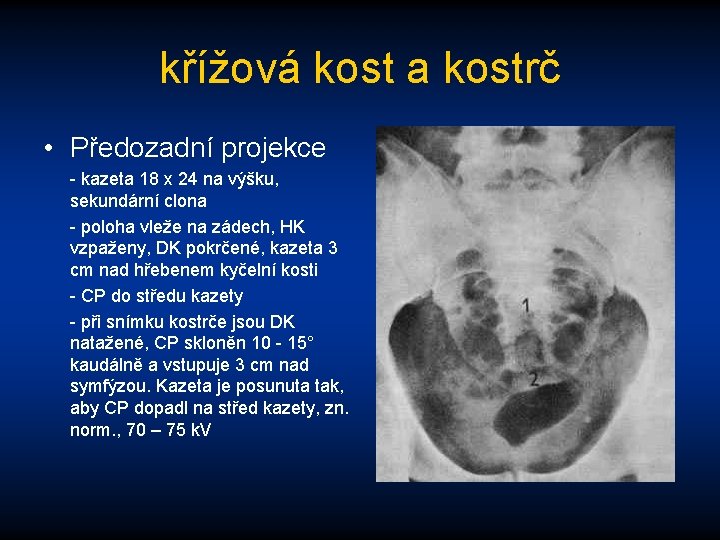 křížová kost a kostrč

• Předozadní projekce

- kazeta 18 x 24 na výšku, sekundární clona

- poloha vleže na zádech, HK vzpaženy, DK pokrčené, kazeta 3 cm nad hřebenem kyčelní kosti

- CP do středu kazety

- při snímku kostrče jsou DK natažené, CP skloněn 10 - 15° kaudálně a vstupuje 3 cm nad symfýzou. Kazeta je posunuta tak, aby CP dopadl na střed kazety, zn. norm., 70 – 75 kV

1

2